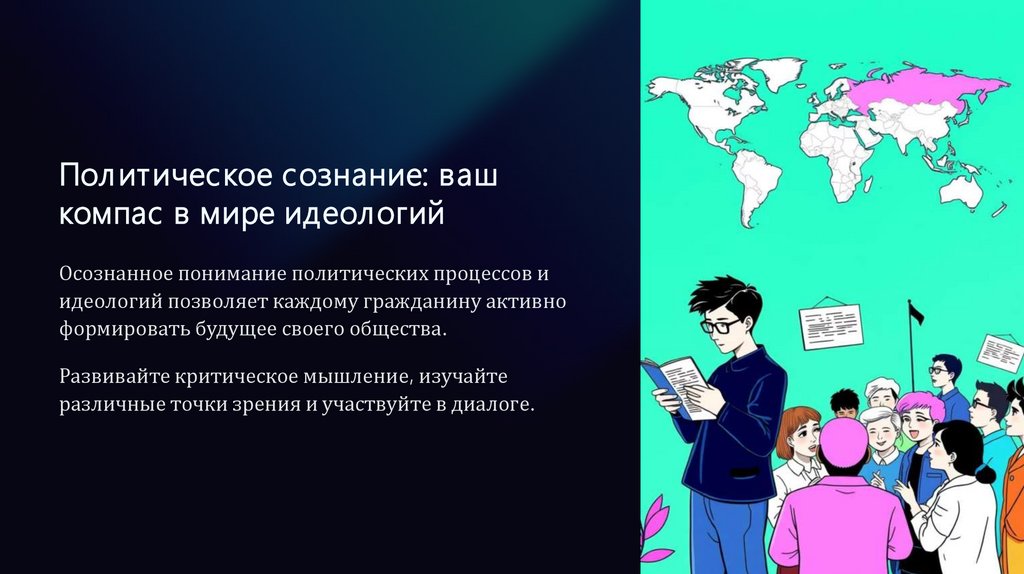 Политическое сознание: ваш компас в мире идеологий

Осознанное понимание политических процессов и идеологий позволяет каждому гражданину активно формировать будущее своего общества.

Развивайте критическое мышление, изучайте различные точки зрения и участвуйте в диалоге.